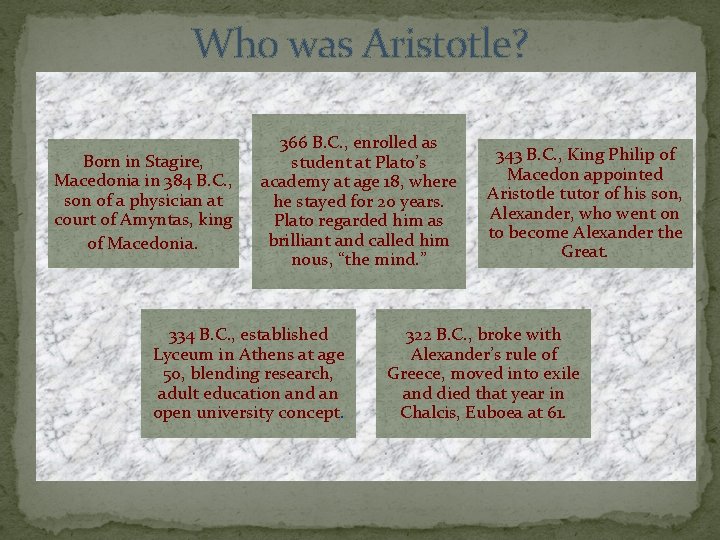 Who was Aristotle?

Born in Stagire, Macedonia in 384 B.C., son of a physician at court of Amyntas, king of Macedonia.

366 B.C., enrolled as student at Plato's academy at age 18, where he stayed for 20 years. Plato regarded him as brilliant and called him nous, "the mind."

343 B.C., King Philip of Macedon appointed Aristotle tutor of his son, Alexander, who went on to become Alexander the Great.

334 B.C., established Lyceum in Athens at age 50, blending research, adult education and an open university concept.

322 B.C., broke with Alexander's rule of Greece, moved into exile and died that year in Chalcis, Euboea at 61.